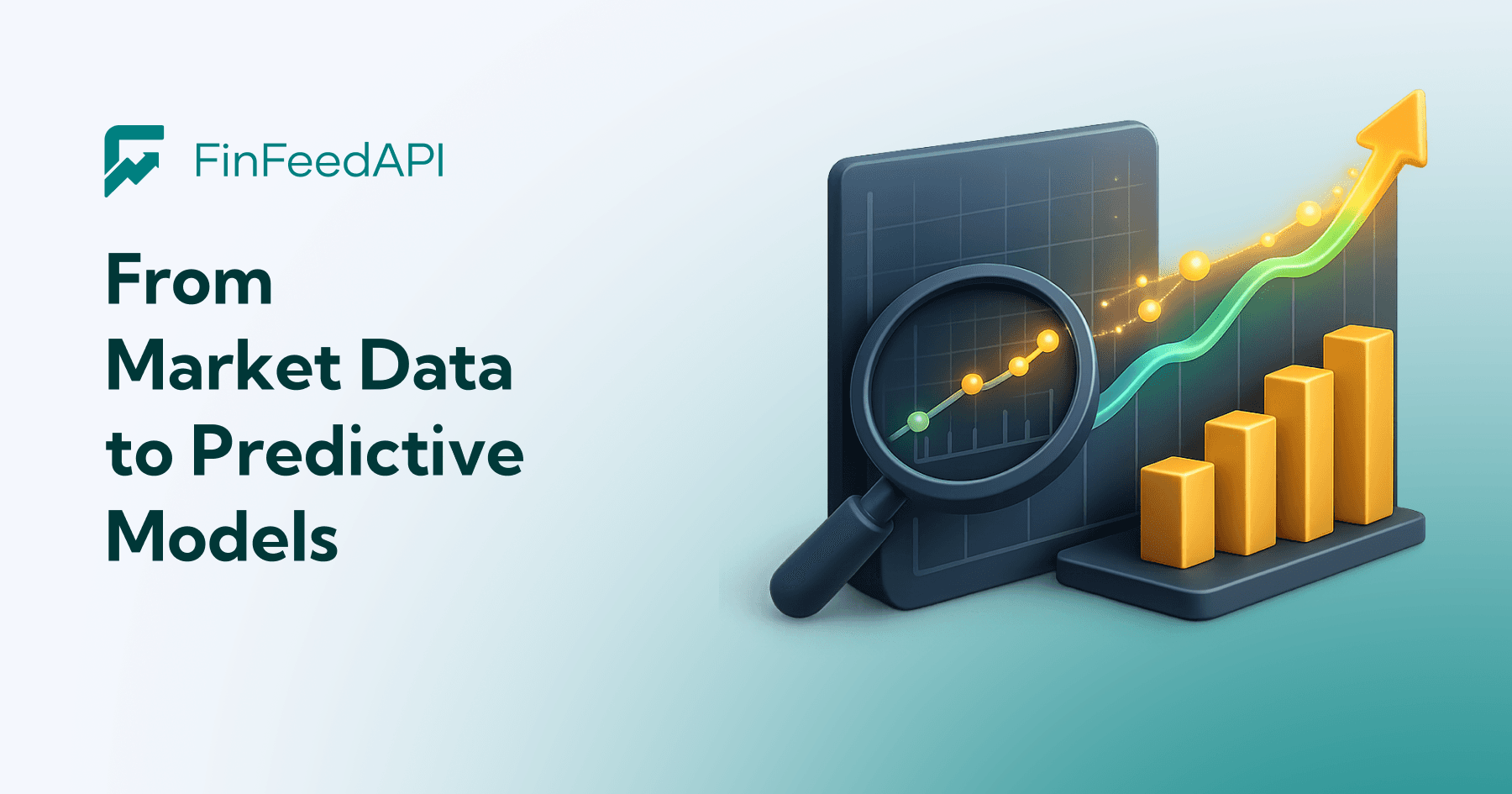 FinFeedAPI

From
Market Data
to Predictive
Models